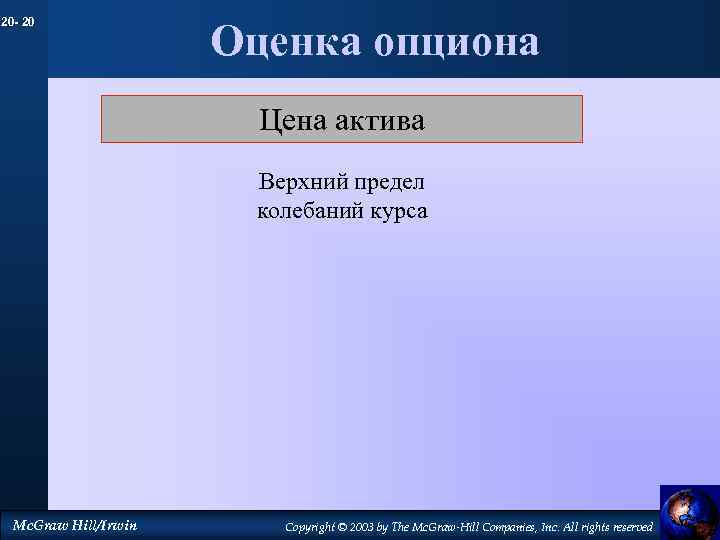 20- 20

Оценка опциона

Цена актива

Верхний предел колебаний курса

McGraw Hill/Irwin

Copyright © 2003 by The McGraw-Hill Companies, Inc. All rights reserved